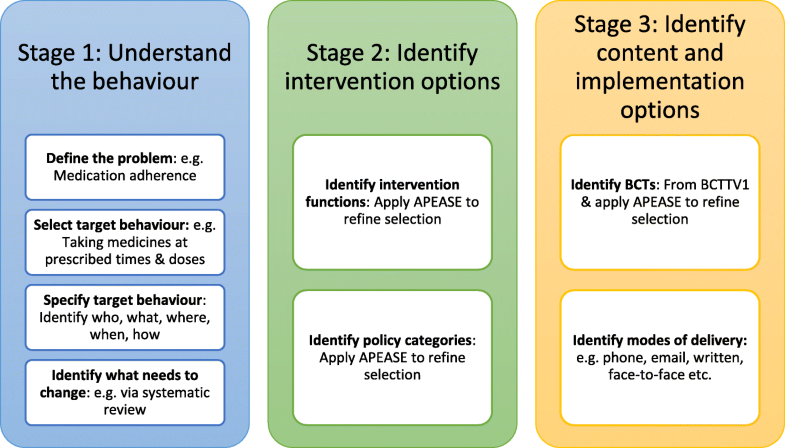 Stage 1: Understand the behaviour

Define the problem: e.g. Medication adherence

Select target behaviour: e.g. Taking medicines at prescribed times & doses

Specify target behaviour: Identify who, what, where, when, how

Identify what needs to change: e.g. via systematic review

Stage 2: Identify intervention options

Identify intervention functions: Apply APEASE to refine selection

Identify policy categories: Apply APEASE to refine selection

Stage 3: Identify content and implementation options

Identify BCTs: From BCTTV1 & apply APEASE to refine selection

Identify modes of delivery: e.g. phone, email, written, face-to-face etc.